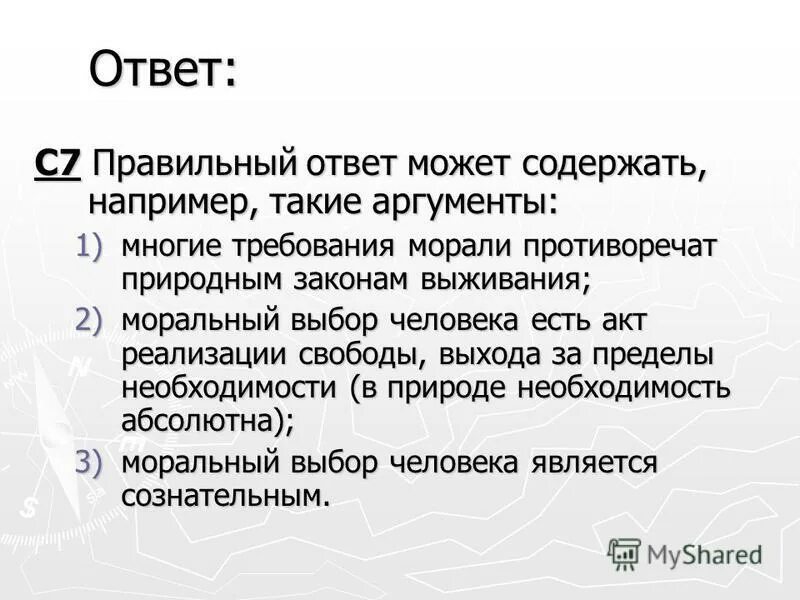 Ответ:

С7 Правильный ответ может содержать, например, такие аргументы:

1) многие требования морали противоречат природным законам выживания;
2) моральный выбор человека есть акт реализации свободы, выхода за пределы необходимости (в природе необходимость абсолютна);
3) моральный выбор человека является сознательным.

MyShared